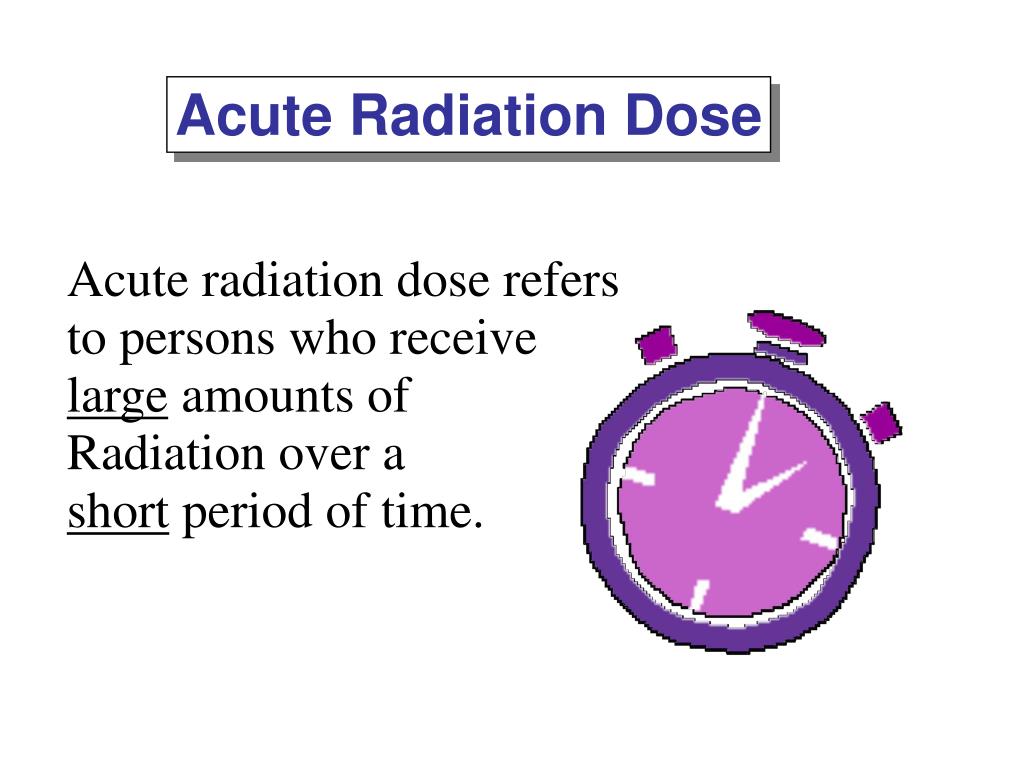 Acute Radiation Dose

Acute radiation dose refers to persons who receive large amounts of Radiation over a short period of time.